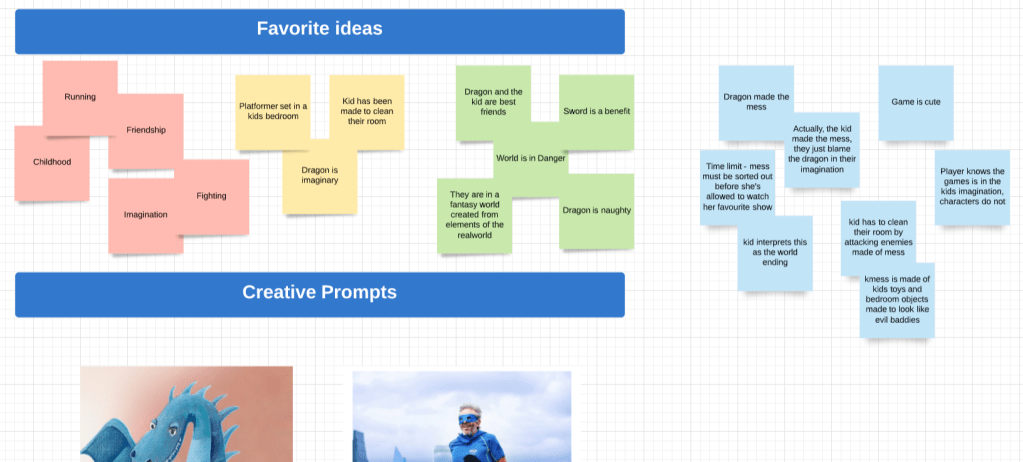 Favorite ideas

Running

Friendship

Childhood

Fighting

Imagination

Platformer set in a kids bedroom

Kid has been made to clean their room

Dragon is imaginary

Dragon and the kid are best friends

Sword is a benefit

World is in Danger

They are in a fantasy world created from elements of the realworld

Dragon is naughty

Dragon made the mess

Game is cute

Actually, the kid made the mess, they just blame the dragon in their imagination

Time limit - mess must be sorted out before she's allowed to watch her favourite show

Player knows the games is in the kids imagination, characters do not

kid interprets this as the world ending

kid has to clean their room by attacking enemies made of mess

kmess is made of kids toys and bedroom objects made to look like evil baddies

Creative Prompts